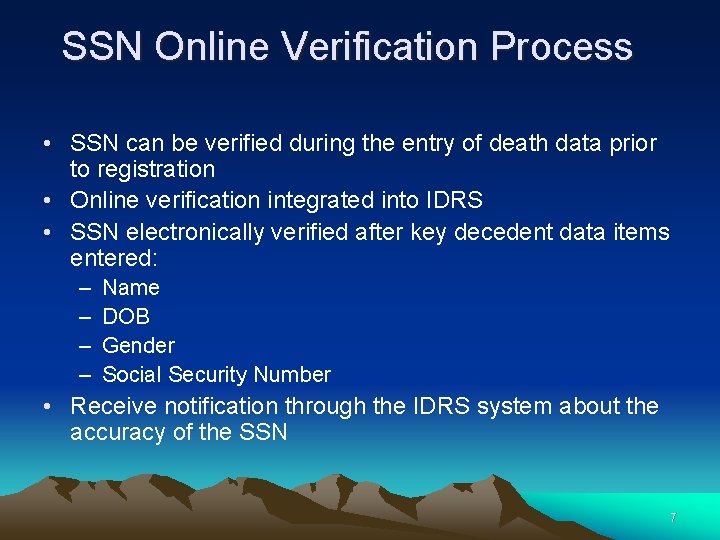 SSN Online Verification Process

• SSN can be verified during the entry of death data prior to registration
• Online verification integrated into IDRS
• SSN electronically verified after key decedent data items entered:
– Name
– DOB
– Gender
– Social Security Number
• Receive notification through the IDRS system about the accuracy of the SSN

7